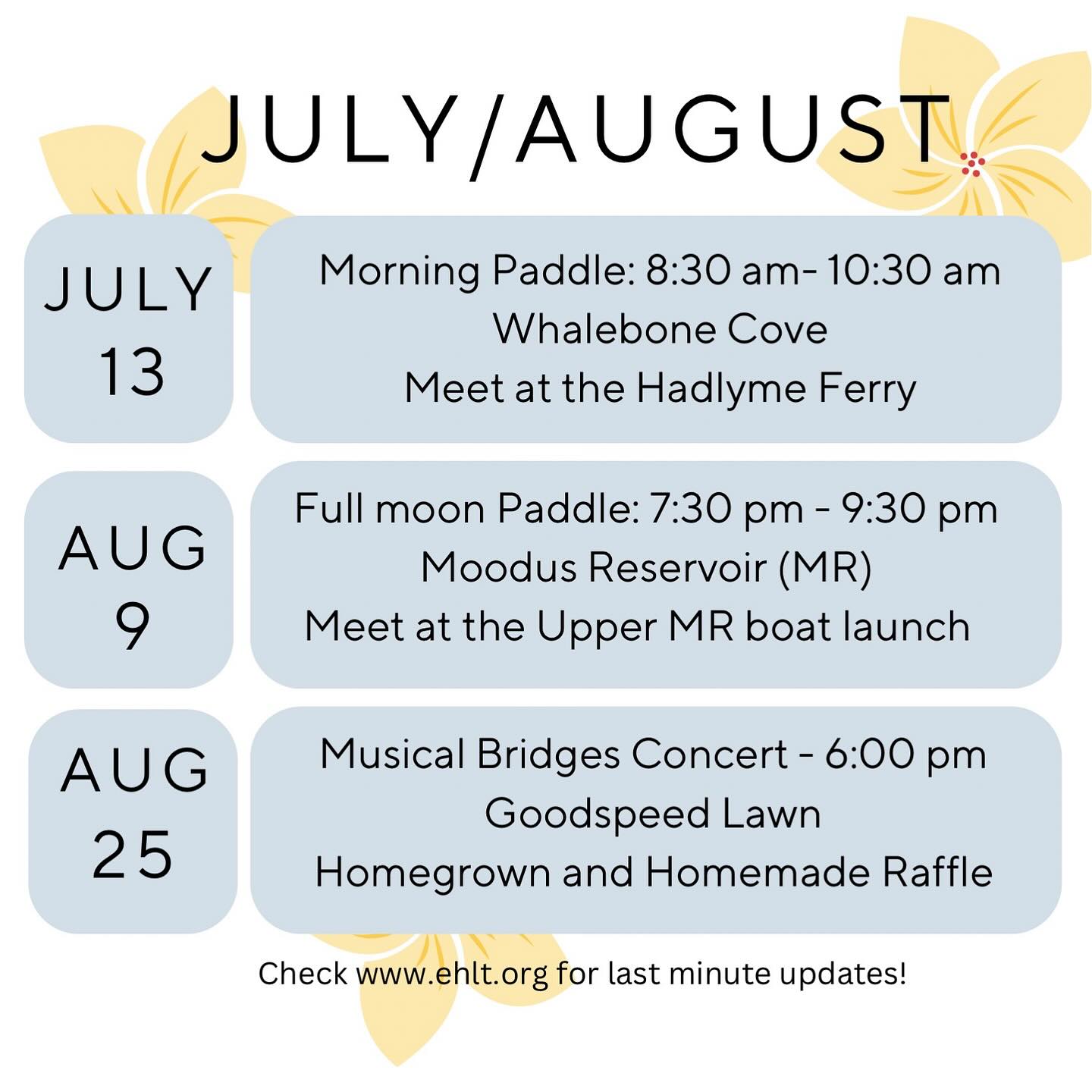 JULY/AUGUST

JULY 13

Morning Paddle: 8:30 am- 10:30 am
Whalebone Cove
Meet at the Hadlyme Ferry

AUG 9

Full moon Paddle: 7:30 pm - 9:30 pm
Moodus Reservoir (MR)
Meet at the Upper MR boat launch

AUG 25

Musical Bridges Concert - 6:00 pm
Goodspeed Lawn
Homegrown and Homemade Raffle

Check www.ehlt.org for last minute updates!